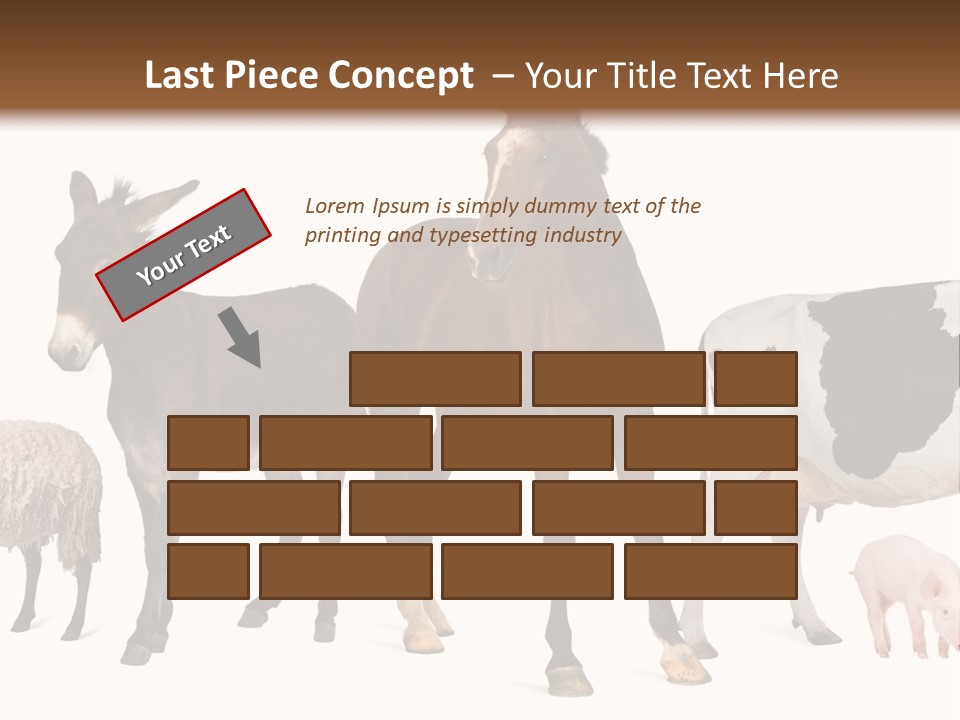 Last Piece Concept – Your Title Text Here

Your Text

Lorem Ipsum is simply dummy text of the printing and typesetting industry